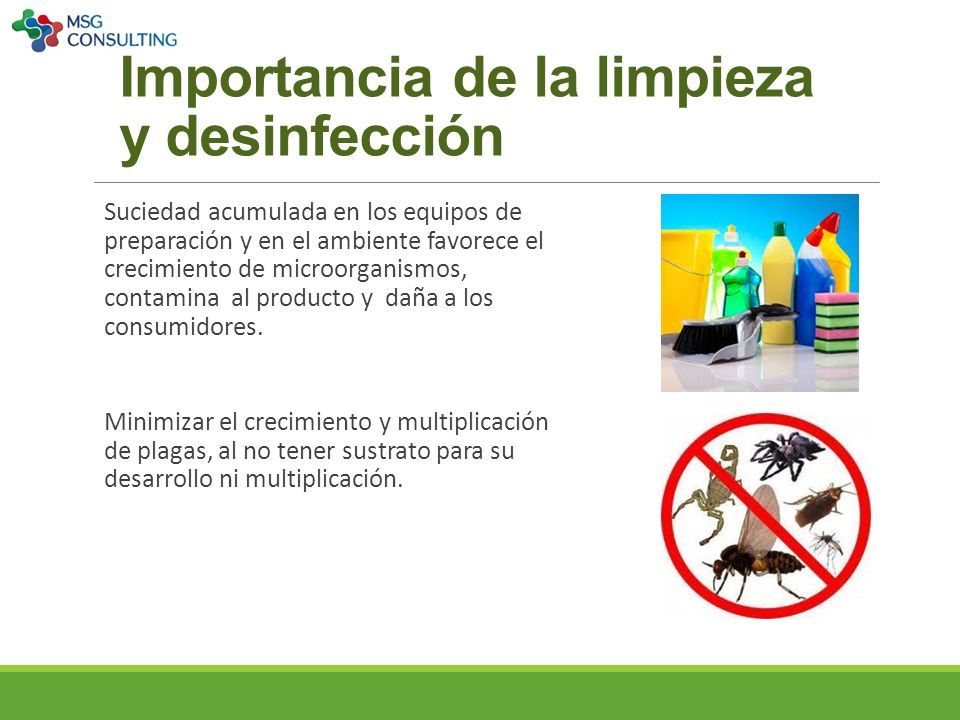 MSG CONSULTING

Importancia de la limpieza y desinfección

Suciedad acumulada en los equipos de preparación y en el ambiente favorece el crecimiento de microorganismos, contamina al producto y daña a los consumidores.

Minimizar el crecimiento y multiplicación de plagas, al no tener sustrato para su desarrollo ni multiplicación.